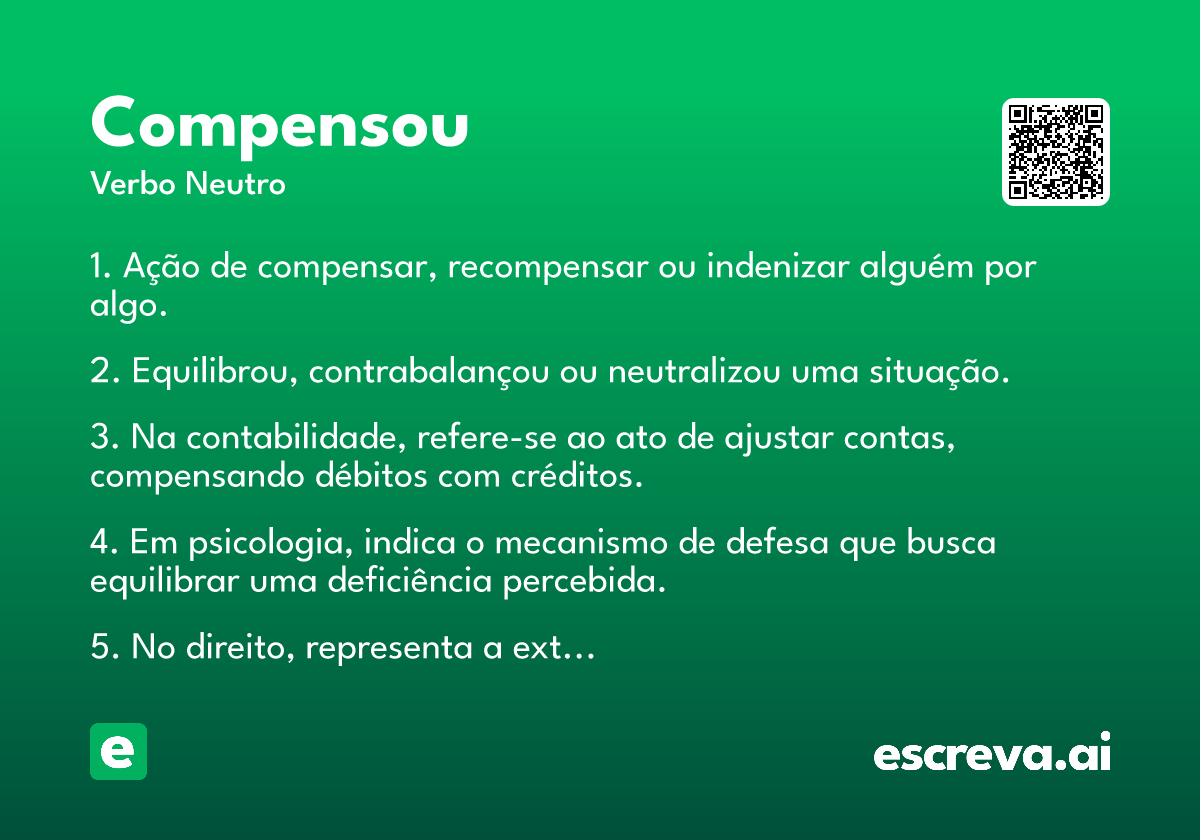 Compensou
Verbo Neutro

1. Ação de compensar, recompensar ou indenizar alguém por algo.

2. Equilibrou, contrabalançou ou neutralizou uma situação.

3. Na contabilidade, refere-se ao ato de ajustar contas, compensando débitos com créditos.

4. Em psicologia, indica o mecanismo de defesa que busca equilibrar uma deficiência percebida.

5. No direito, representa a ext…

e

escreva.ai